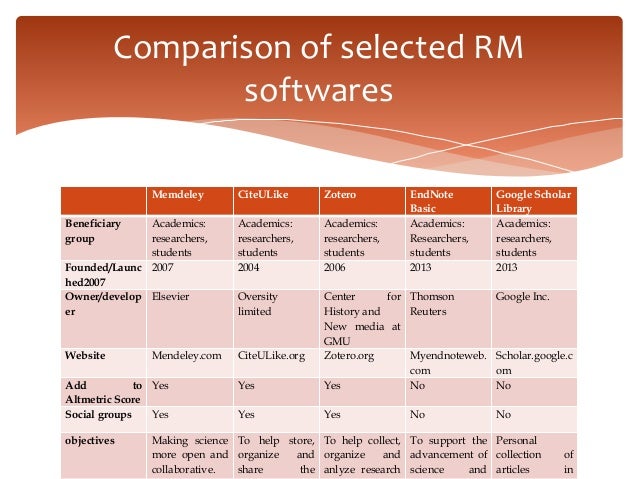 Comparison of selected RM softwares

| | Memdeley | CiteULike | Zotero | EndNote Basic | Google Scholar Library |
|---|---|---|---|---|---|
| Beneficiary group | Academics: researchers, students | Academics: researchers, students | Academics: researchers, students | Academics: Researchers, students | Academics: researchers, students |
| Founded/Launched2007 | 2007 | 2004 | 2006 | 2013 | 2013 |
| Owner/developer | Elsevier | Oversity limited | Center for History and New media at GMU | Thomson Reuters | Google Inc. |
| Website | Mendeley.com | CiteULike.org | Zotero.org | Myendnoteweb.com | Scholar.google.com |
| Add to Altmetric Score | Yes | Yes | Yes | No | No |
| Social groups | Yes | Yes | Yes | No | No |
| objectives | Making science more open and collaborative. | To help store, organize and share the | To help collect, organize and anlyze research | To support the advancement of science and | Personal collection of articles in |